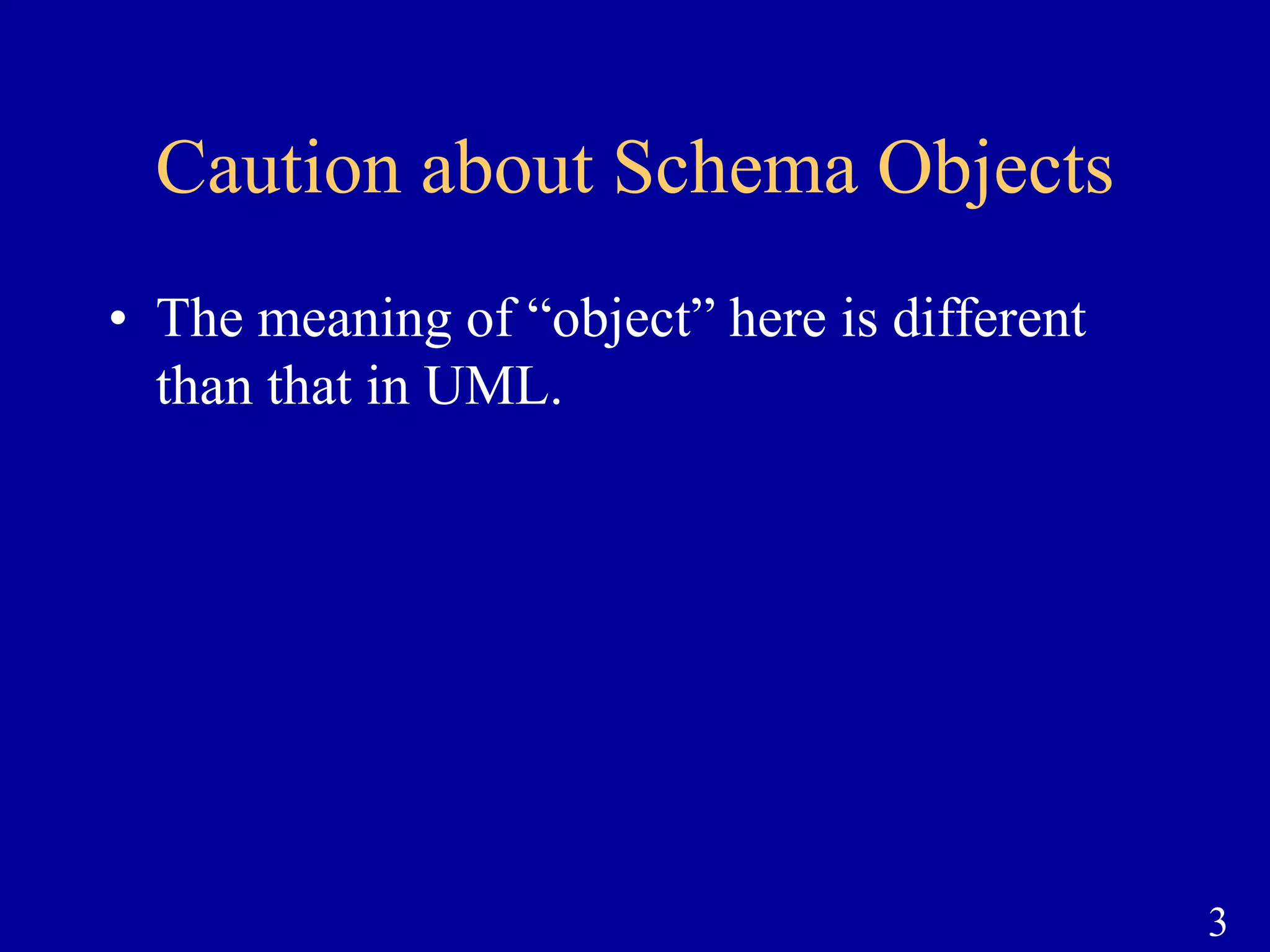 Caution about Schema Objects

• The meaning of “object” here is different than that in UML.

3